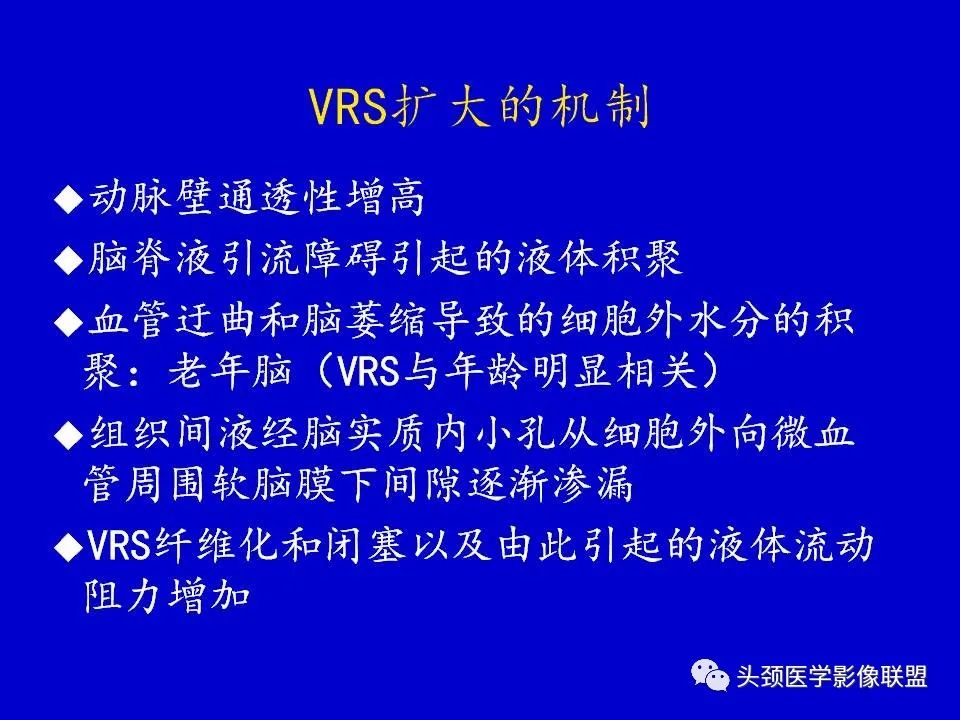 VRS扩大的机制

◆动脉壁通透性增高

◆脑脊液引流障碍引起的液体积聚

◆血管迂曲和脑萎缩导致的细胞外水分的积聚：老年脑（VRS与年龄明显相关）

◆组织间液经脑实质内小孔从细胞外向微血管周围软脑膜下间隙逐渐渗漏

◆VRS纤维化和闭塞以及由此引起的液体流动阻力增加

头颈医学影像联盟